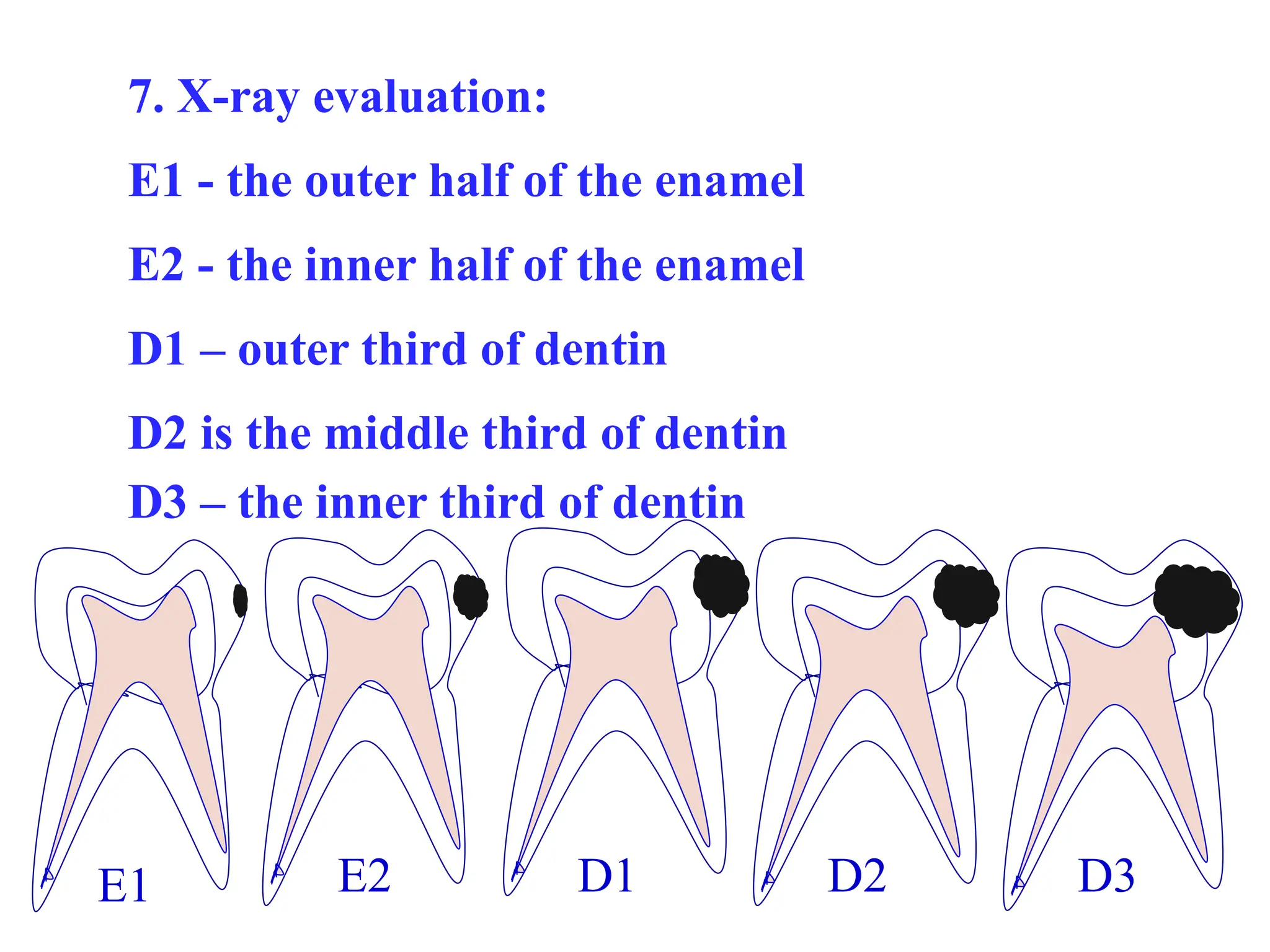 7. X-ray evaluation:

E1 - the outer half of the enamel

E2 - the inner half of the enamel

D1 – outer third of dentin

D2 is the middle third of dentin

D3 – the inner third of dentin

E1

E2

D1

D2

D3